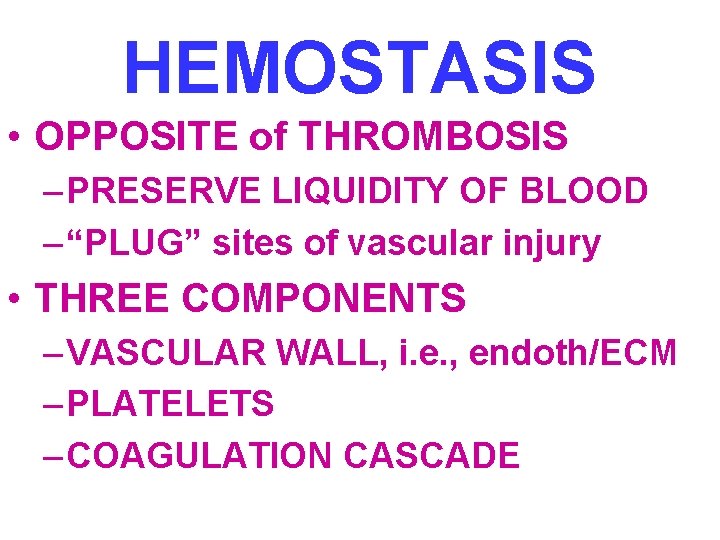 HEMOSTASIS

• OPPOSITE of THROMBOSIS
– PRESERVE LIQUIDITY OF BLOOD
– “PLUG” sites of vascular injury

• THREE COMPONENTS
– VASCULAR WALL, i.e., endoth/ECM
– PLATELETS
– COAGULATION CASCADE